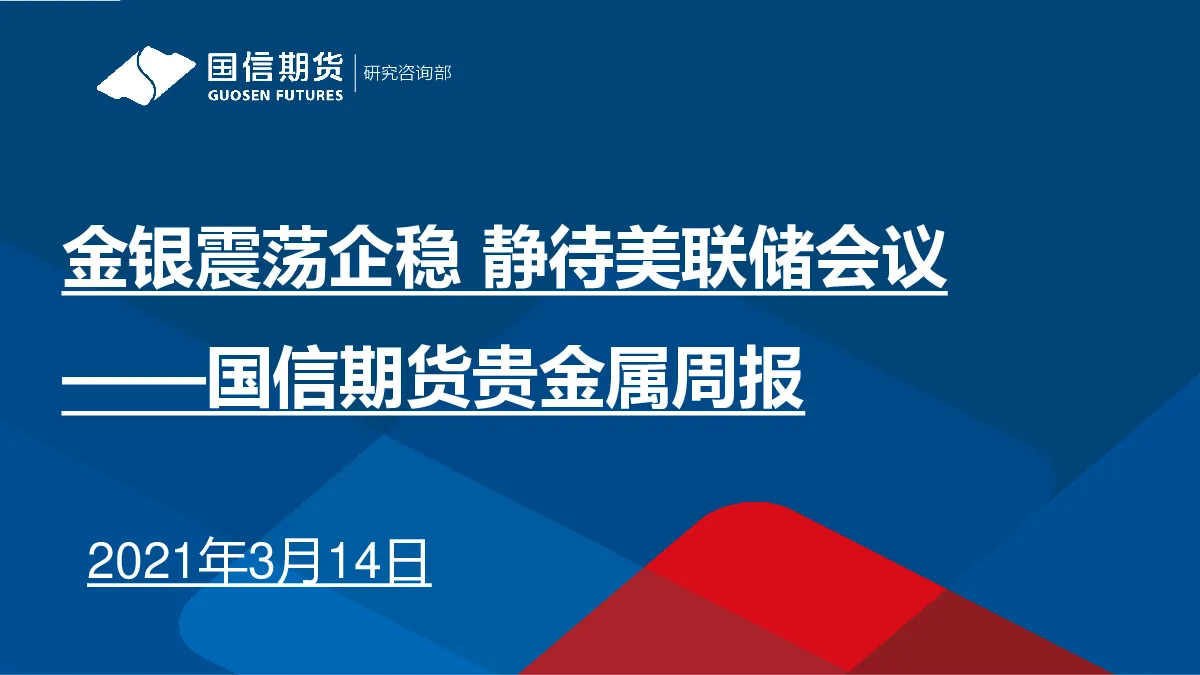 国信期货
GUOSEN FUTURES
研究咨询部

金银震荡企稳 静待美联储会议

——国信期货贵金属周报

2021年3月14日